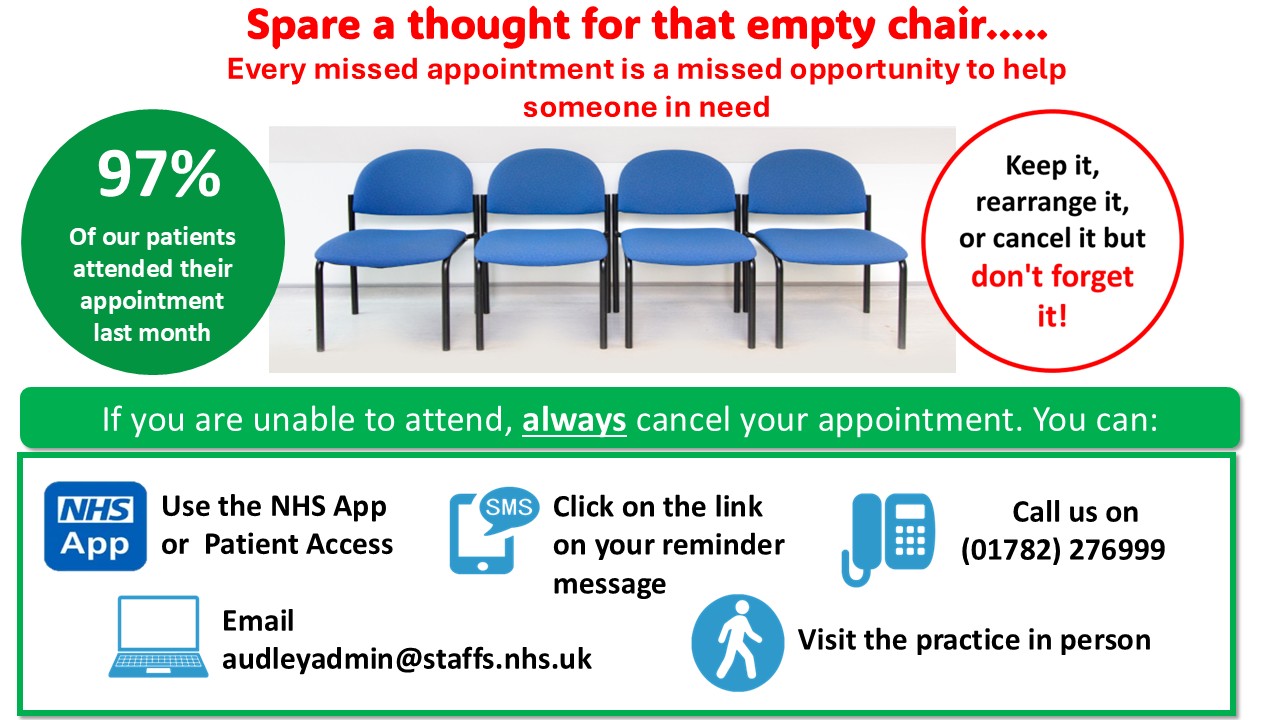 Spare a thought for that empty chair.....
Every missed appointment is a missed opportunity to help someone in need

97%
Of our patients attended their appointment last month

Keep it, rearrange it, or cancel it but don't forget it!

If you are unable to attend, always cancel your appointment. You can:

NHS App

Use the NHS App or Patient Access

SMS

Click on the link on your reminder message

Call us on (01782) 276999

Email audleyadmin@staffs.nhs.uk

Visit the practice in person